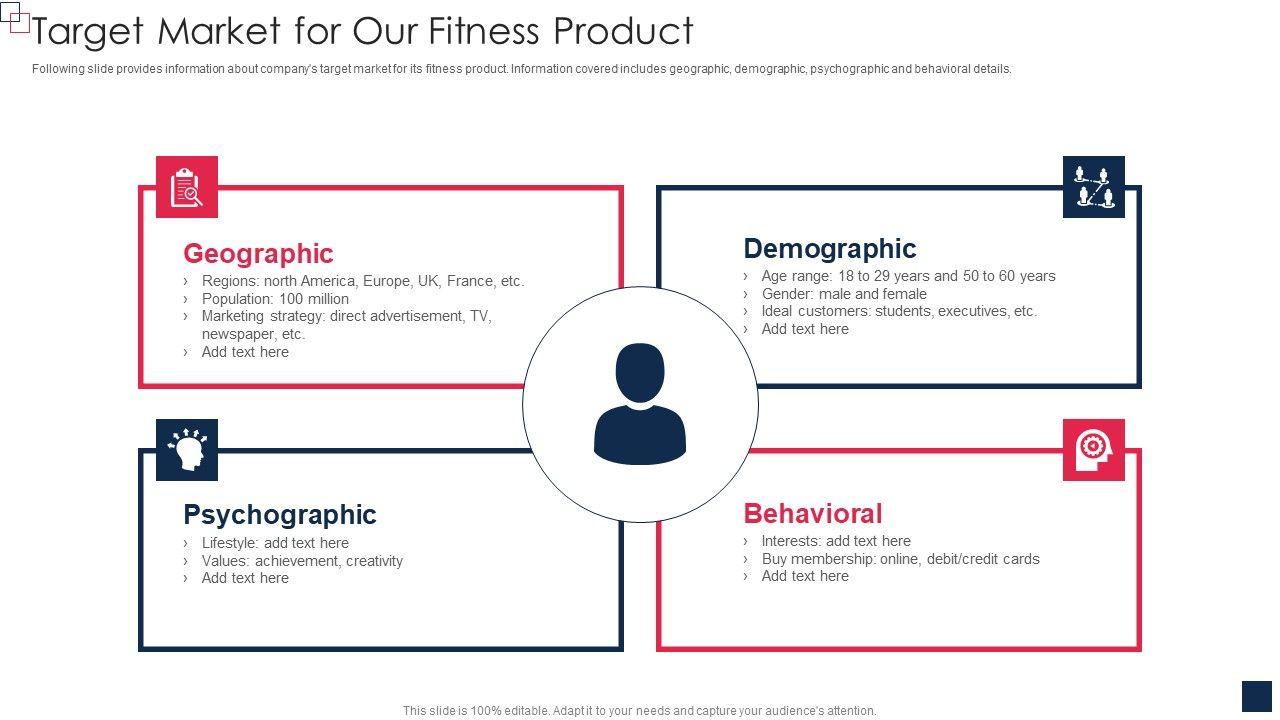 Target Market for Our Fitness Product

Following slide provides information about company's target market for its fitness product. Information covered includes geographic, demographic, psychographic and behavioral details.

Geographic
› Regions: north America, Europe, UK, France, etc.
› Population: 100 million
› Marketing strategy: direct advertisement, TV, newspaper, etc.
› Add text here

Demographic
› Age range: 18 to 29 years and 50 to 60 years
› Gender: male and female
› Ideal customers: students, executives, etc.
› Add text here

Psychographic
› Lifestyle: add text here
› Values: achievement, creativity
› Add text here

Behavioral
› Interests: add text here
› Buy membership: online, debit/credit cards
› Add text here

This slide is 100% editable. Adapt it to your needs and capture your audience's attention.